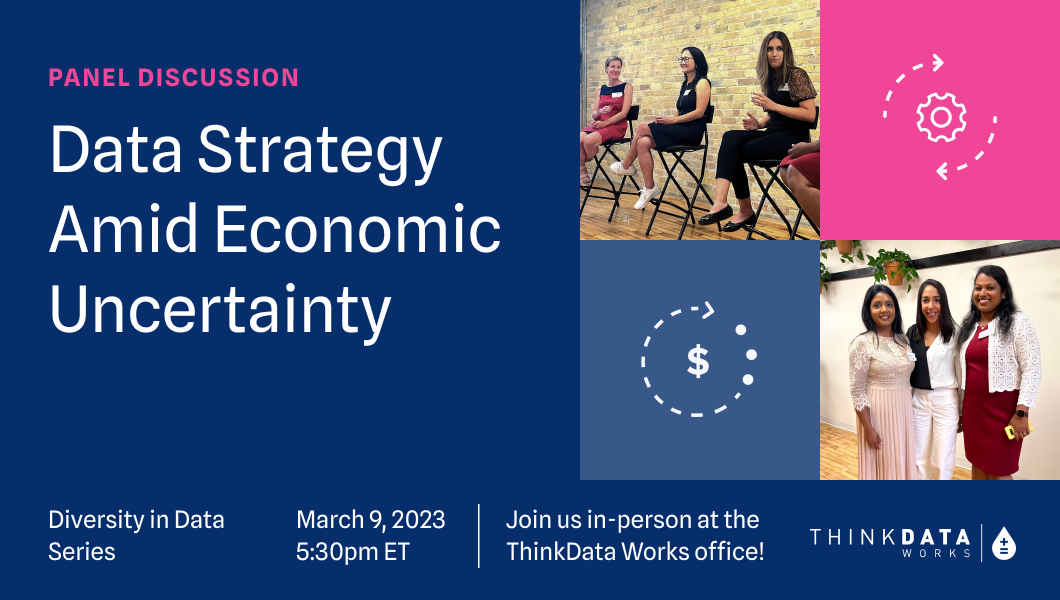 PANEL DISCUSSION

Data Strategy Amid Economic Uncertainty

$

Diversity in Data Series

March 9, 2023
5:30pm ET

Join us in-person at the ThinkData Works office!

THINKDATA WORKS